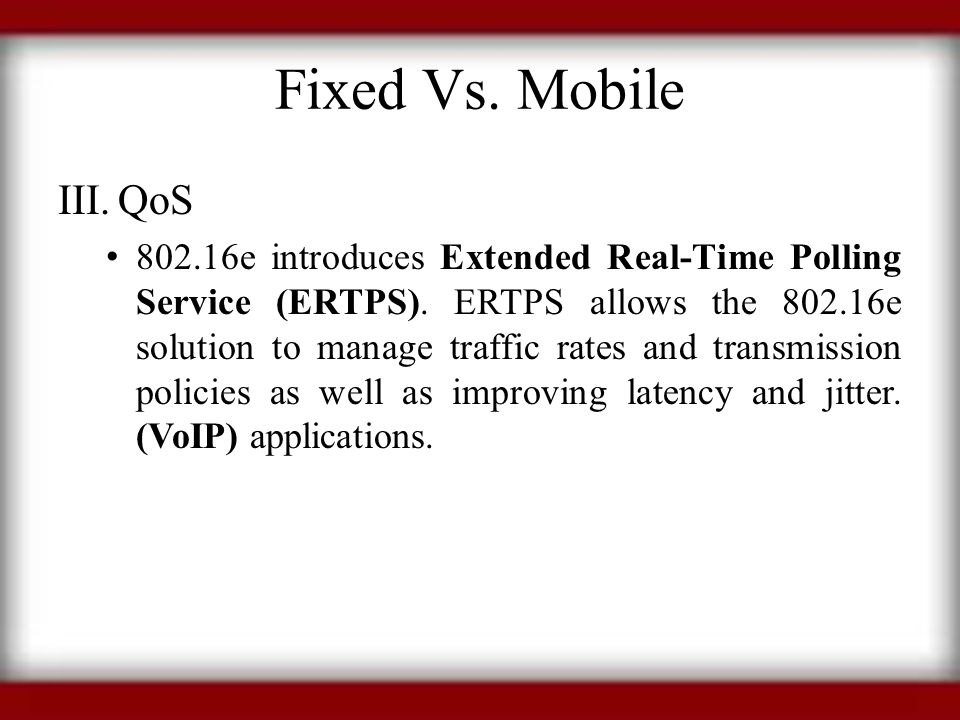 Fixed Vs. Mobile

III. QoS

• 802.16e introduces Extended Real-Time Polling Service (ERTPS). ERTPS allows the 802.16e solution to manage traffic rates and transmission policies as well as improving latency and jitter. (VoIP) applications.